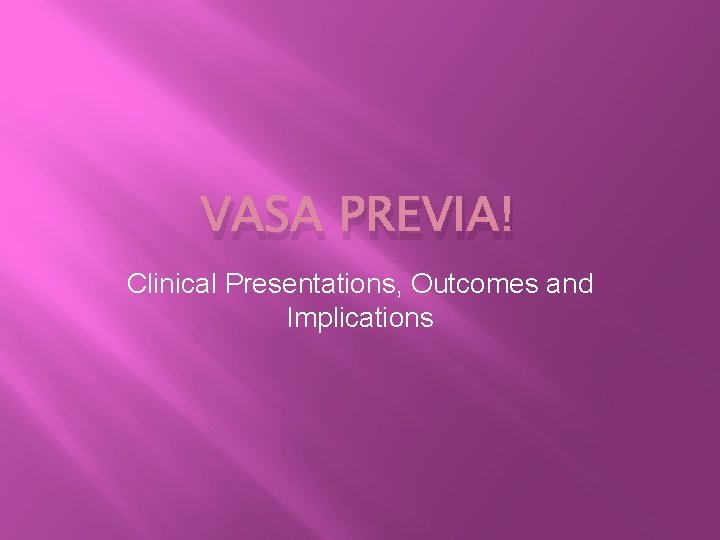 VASA PREVIA!

Clinical Presentations, Outcomes and Implications